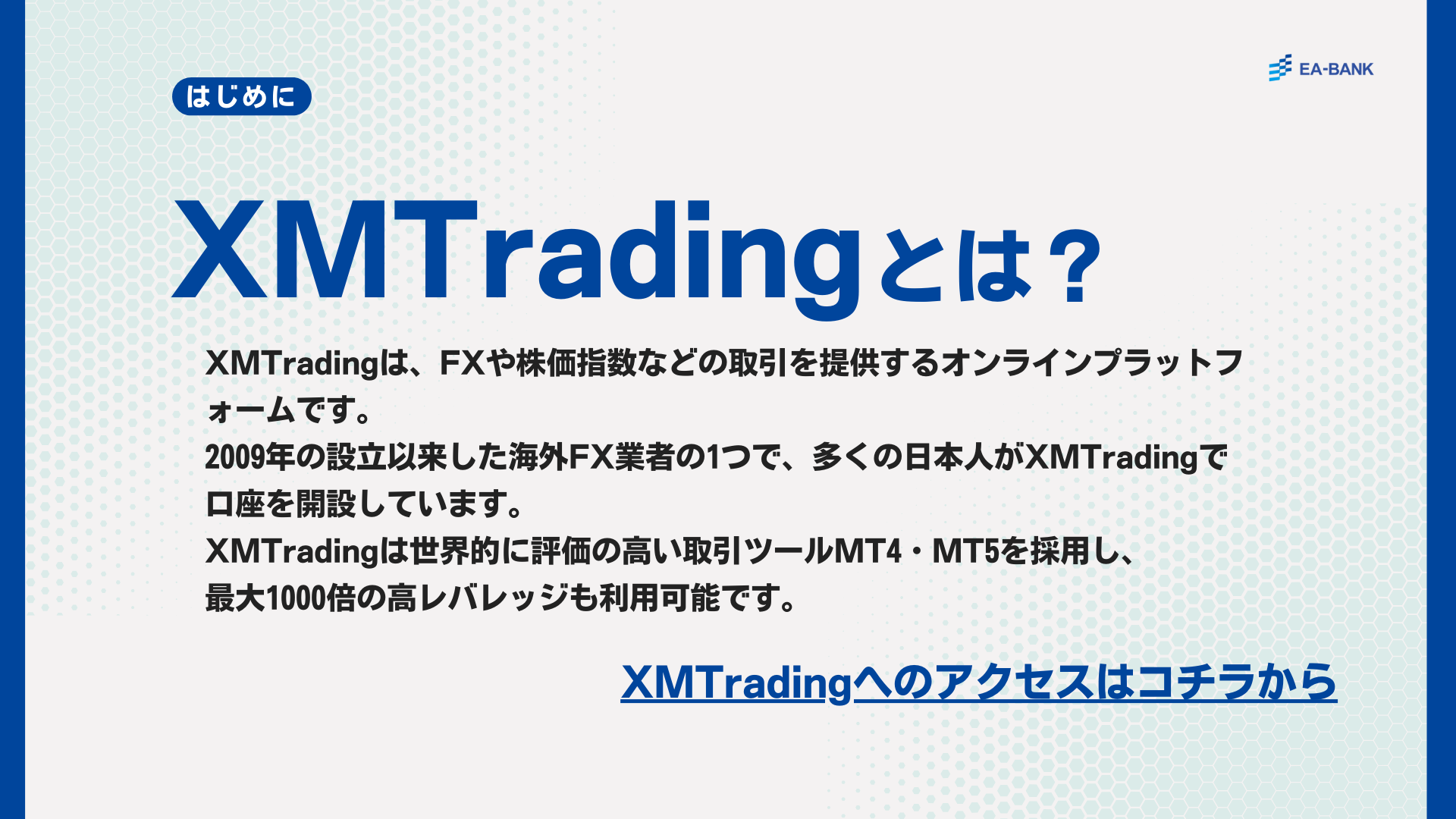 EA-BANK

はじめに

XMTradingとは？

XMTradingは、FXや株価指数などの取引を提供するオンラインプラットフォームです。
2009年の設立以来した海外FX業者の1つで、多くの日本人がXMTradingで口座を開設しています。
XMTradingは世界的に評価の高い取引ツールMT4・MT5を採用し、最大1000倍の高レバレッジも利用可能です。

XMTradingへのアクセスはコチラから